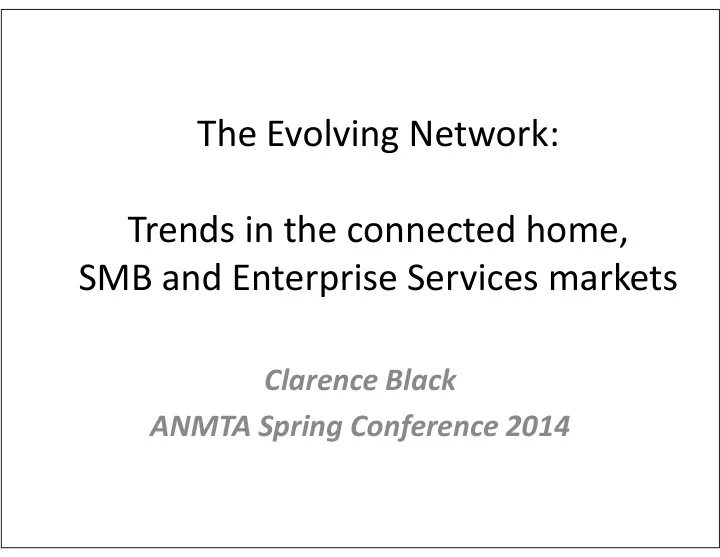 The Evolving Network:

Trends in the connected home, SMB and Enterprise Services markets

Clarence Black

ANMTA Spring Conference 2014